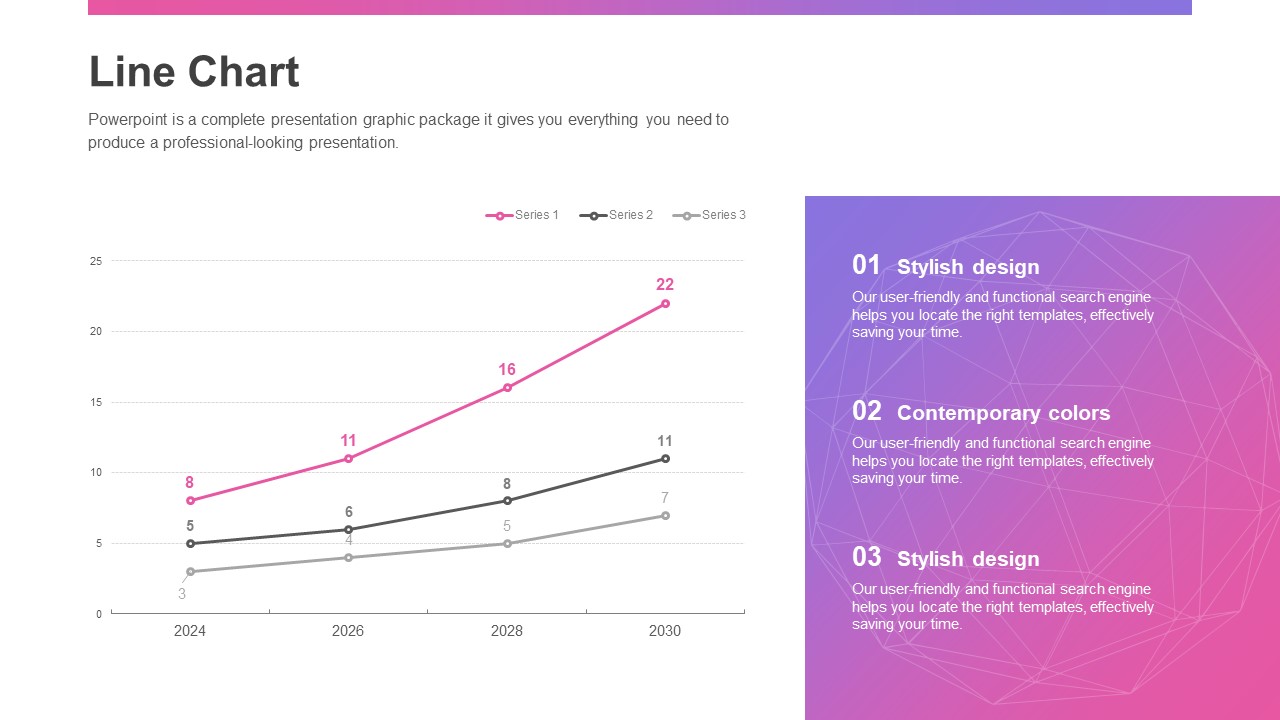 Line Chart

Powerpoint is a complete presentation graphic package it gives you everything you need to produce a professional-looking presentation.

Series 1 Series 2 Series 3

25
20
15
10
5
0

8 11 16 22
5 6 8 11
3 4 5 7

2024 2026 2028 2030

01 Stylish design
Our user-friendly and functional search engine helps you locate the right templates, effectively saving your time.

02 Contemporary colors
Our user-friendly and functional search engine helps you locate the right templates, effectively saving your time.

03 Stylish design
Our user-friendly and functional search engine helps you locate the right templates, effectively saving your time.